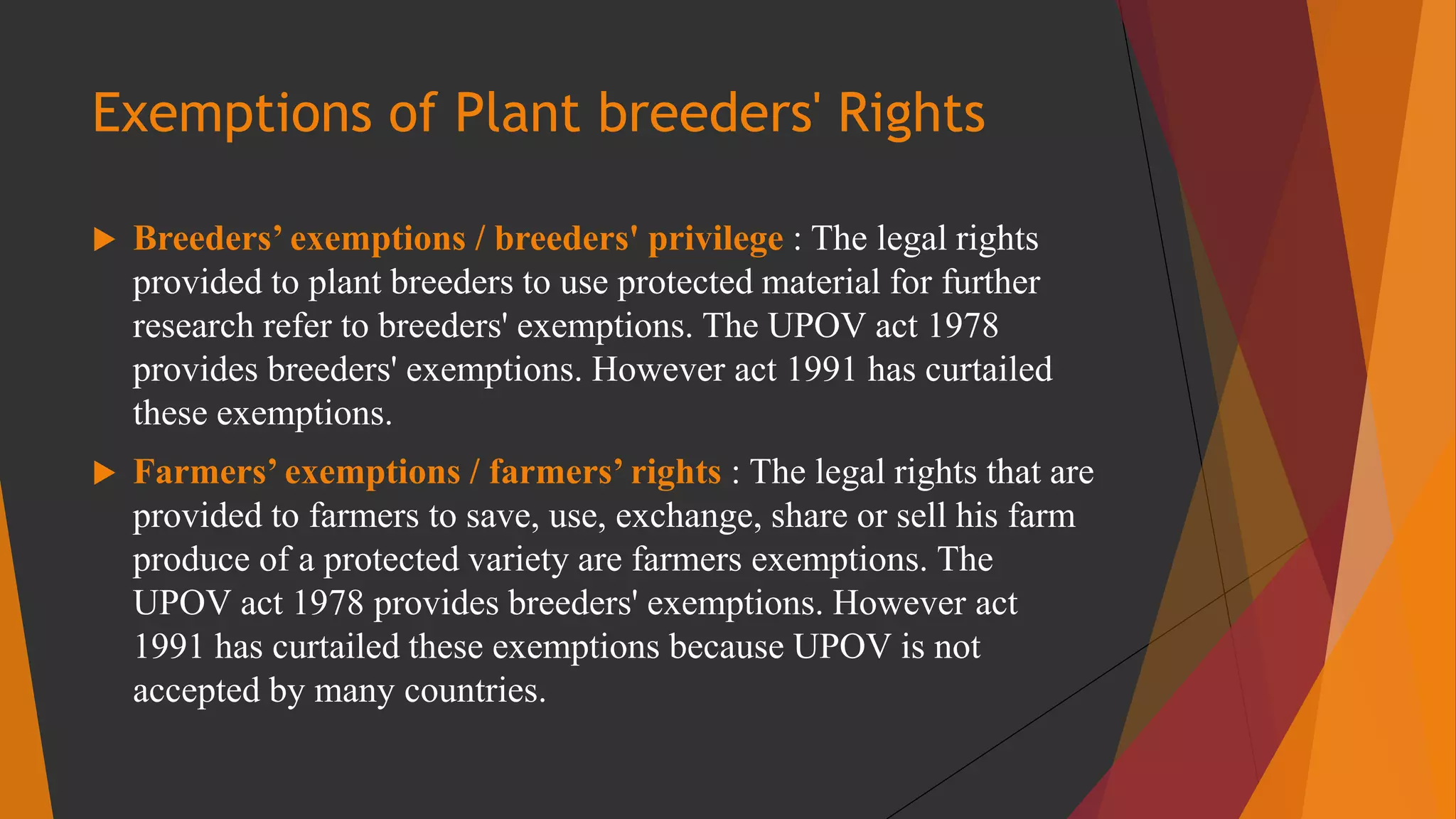 Exemptions of Plant breeders' Rights

Breeders’ exemptions / breeders' privilege : The legal rights provided to plant breeders to use protected material for further research refer to breeders' exemptions. The UPOV act 1978 provides breeders' exemptions. However act 1991 has curtailed these exemptions.

Farmers’ exemptions / farmers’ rights : The legal rights that are provided to farmers to save, use, exchange, share or sell his farm produce of a protected variety are farmers exemptions. The UPOV act 1978 provides breeders' exemptions. However act 1991 has curtailed these exemptions because UPOV is not accepted by many countries.